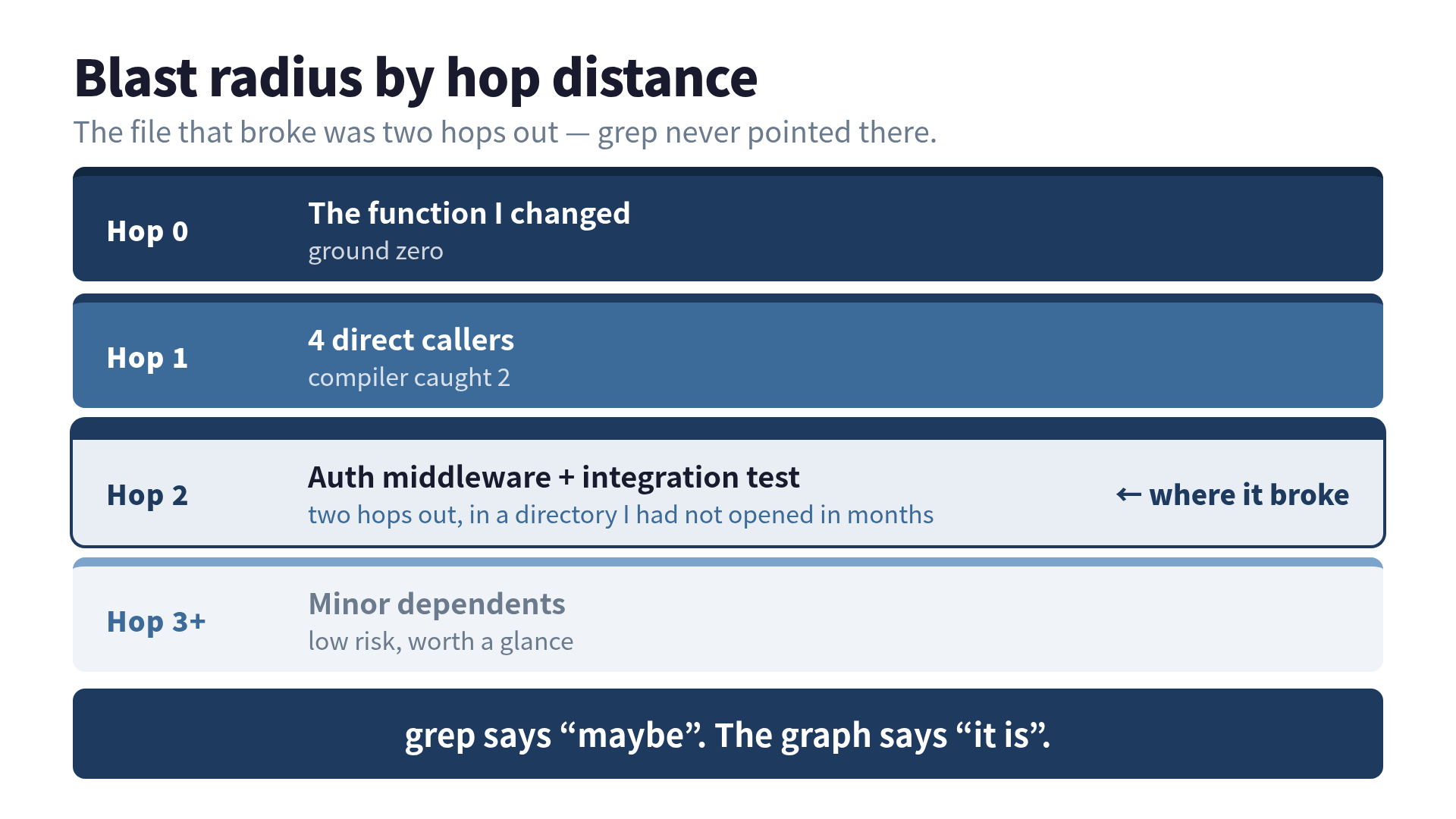 Blast radius by hop distance

The file that broke was two hops out — grep never pointed there.

Hop 0
The function I changed
ground zero

Hop 1
4 direct callers
compiler caught 2

Hop 2
Auth middleware + integration test
two hops out, in a directory I had not opened in months
← where it broke

Hop 3+
Minor dependents
low risk, worth a glance

grep says “maybe”. The graph says “it is”.